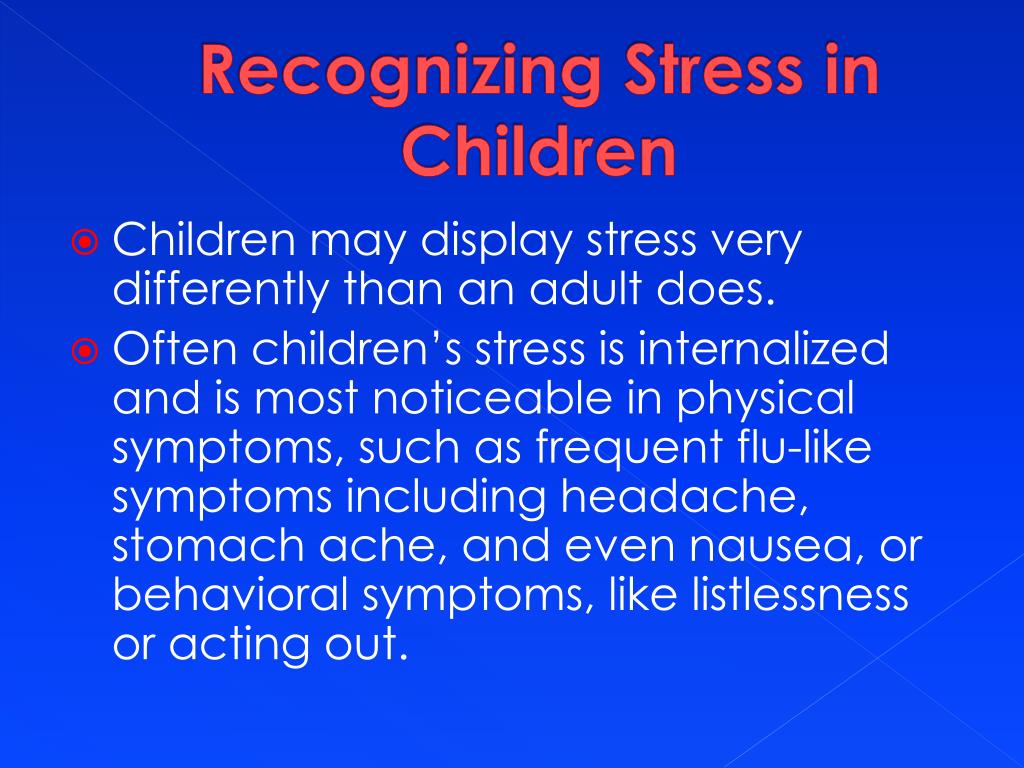 Recognizing Stress in Children

Children may display stress very differently than an adult does.

Often children's stress is internalized and is most noticeable in physical symptoms, such as frequent flu-like symptoms including headache, stomach ache, and even nausea, or behavioral symptoms, like listlessness or acting out.